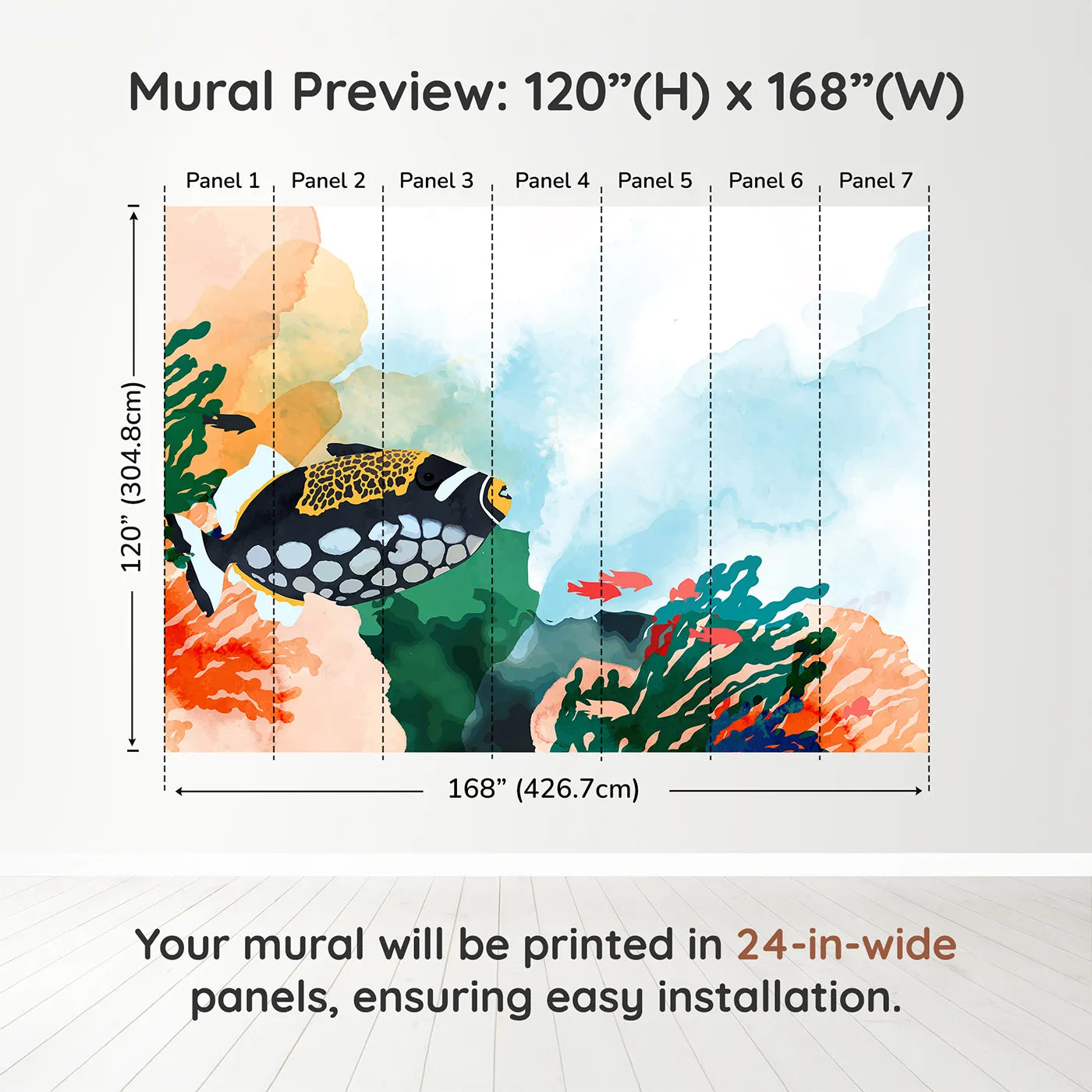 Mural Preview: 120”(H) x 168”(W)

Panel 1 Panel 2 Panel 3 Panel 4 Panel 5 Panel 6 Panel 7

120” (304.8cm)

168” (426.7cm)

Your mural will be printed in 24-in-wide panels, ensuring easy installation.